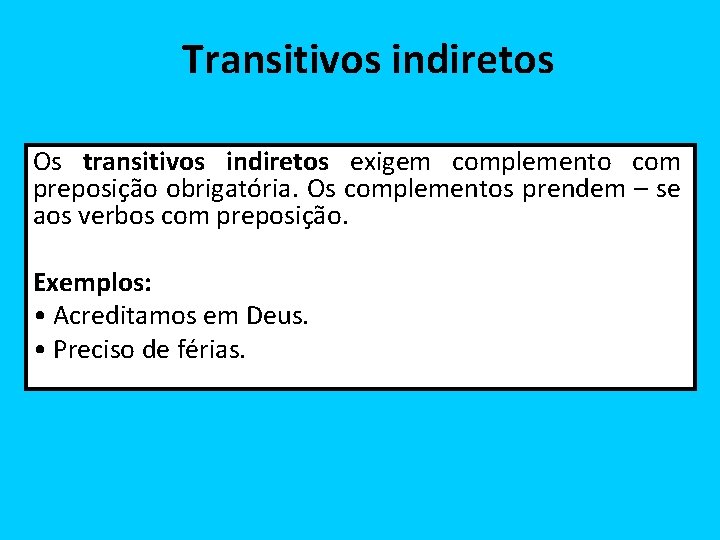 Transitivos indiretos

Os transitivos indiretos exigem complemento com preposição obrigatória. Os complementos prendem – se aos verbos com preposição.

Exemplos:
• Acreditamos em Deus.
• Preciso de férias.